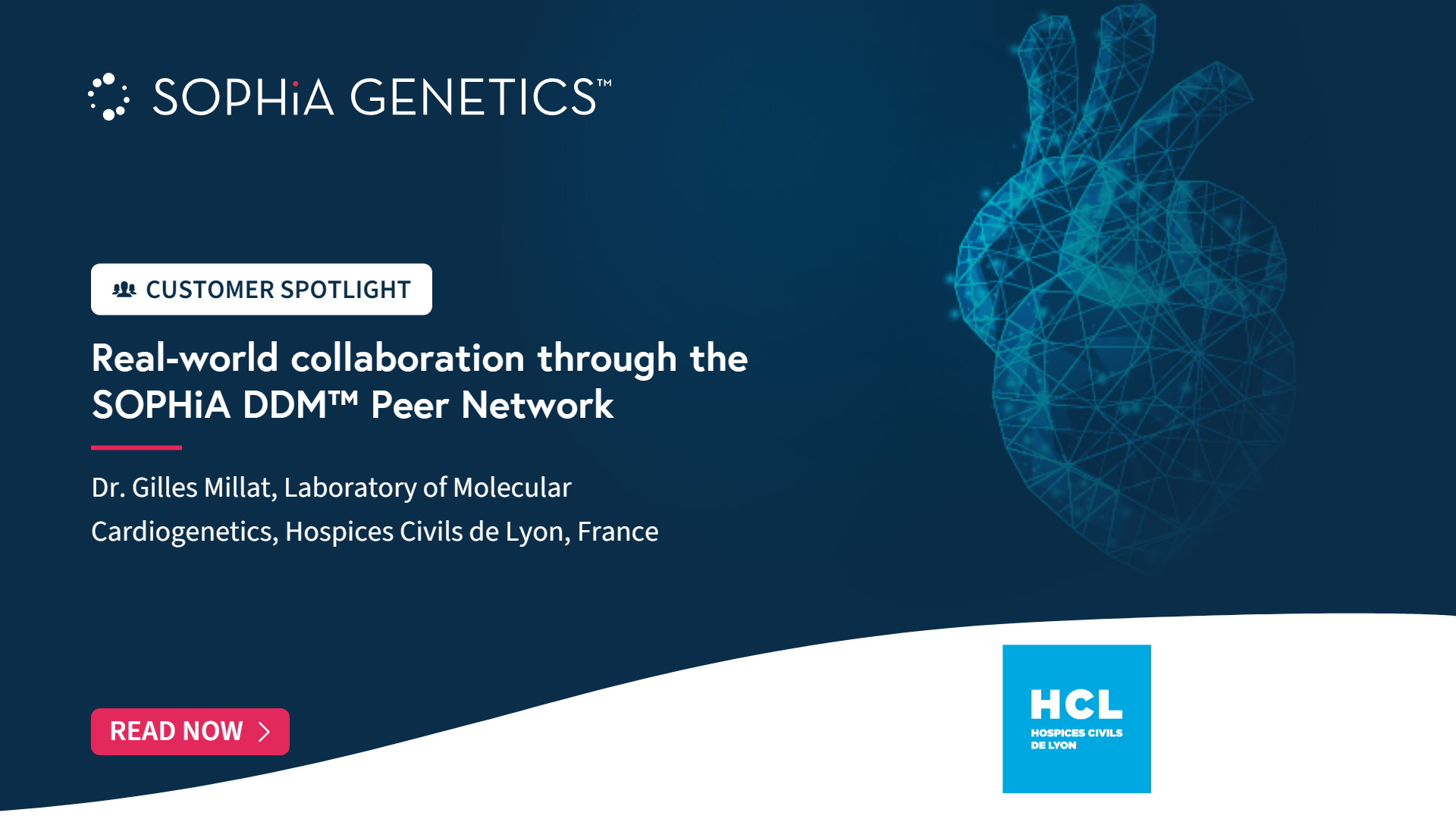 SOPHiA GENETICS™

CUSTOMER SPOTLIGHT

Real-world collaboration through the SOPHiA DDM™ Peer Network

Dr. Gilles Millat, Laboratory of Molecular Cardiogenetics, Hospices Civils de Lyon, France

READ NOW

HCL
HOSPICES CIVILS DE LYON